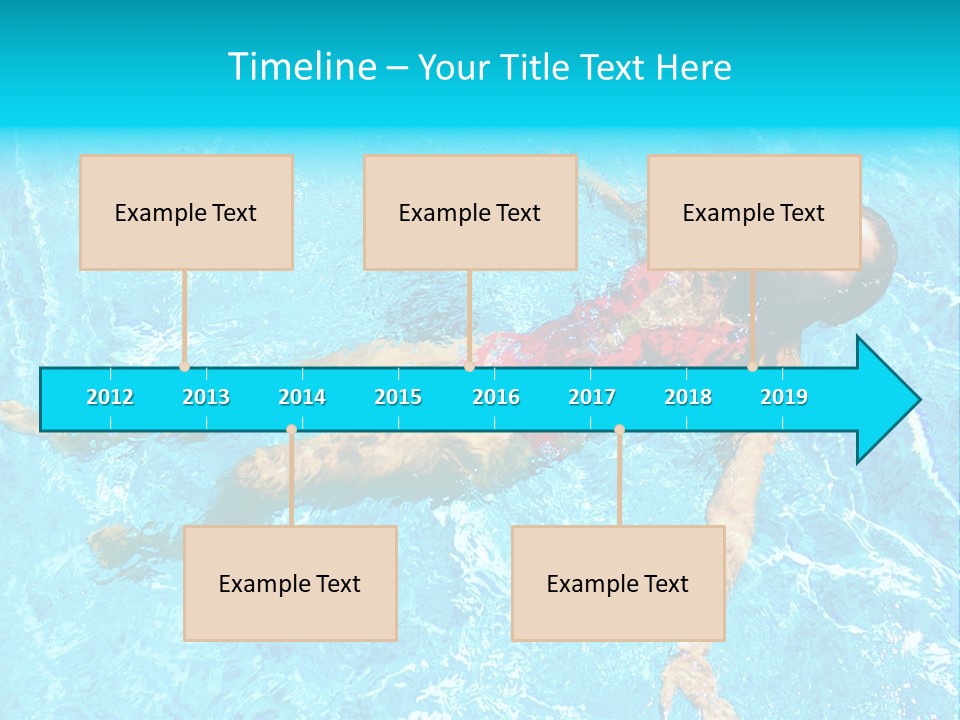 Timeline – Your Title Text Here

Example Text

Example Text

Example Text

2012 2013 2014 2015 2016 2017 2018 2019

Example Text

Example Text